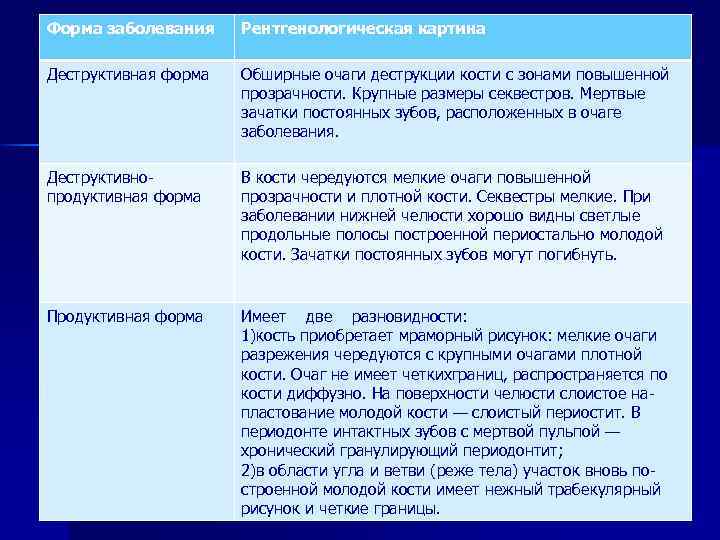 | Форма заболевания | Рентгенологическая картина |
|---|---|
| Деструктивная форма | Обширные очаги деструкции кости с зонами повышенной прозрачности. Крупные размеры секвестров. Мертвые зачатки постоянных зубов, расположенных в очаге заболевания. |
| Деструктивно-продуктивная форма | В кости чередуются мелкие очаги повышенной прозрачности и плотной кости. Секвестры мелкие. При заболевании нижней челюсти хорошо видны светлые продольные полосы построенной периостально молодой кости. Зачатки постоянных зубов могут погибнуть. |
| Продуктивная форма | Имеет две разновидности: 1)кость приобретает мраморный рисунок: мелкие очаги разрежения чередуются с крупными очагами плотной кости. Очаг не имеет четкихграниц, распространяется по кости диффузно. На поверхности челюсти слоистое напластование молодой кости — слоистый периостит. В периодонте интактных зубов с мертвой пульпой — хронический гранулирующий периодонтит; 2)в области угла и ветви (реже тела) участок вновь построенной молодой кости имеет нежный трабекулярный рисунок и четкие границы. |